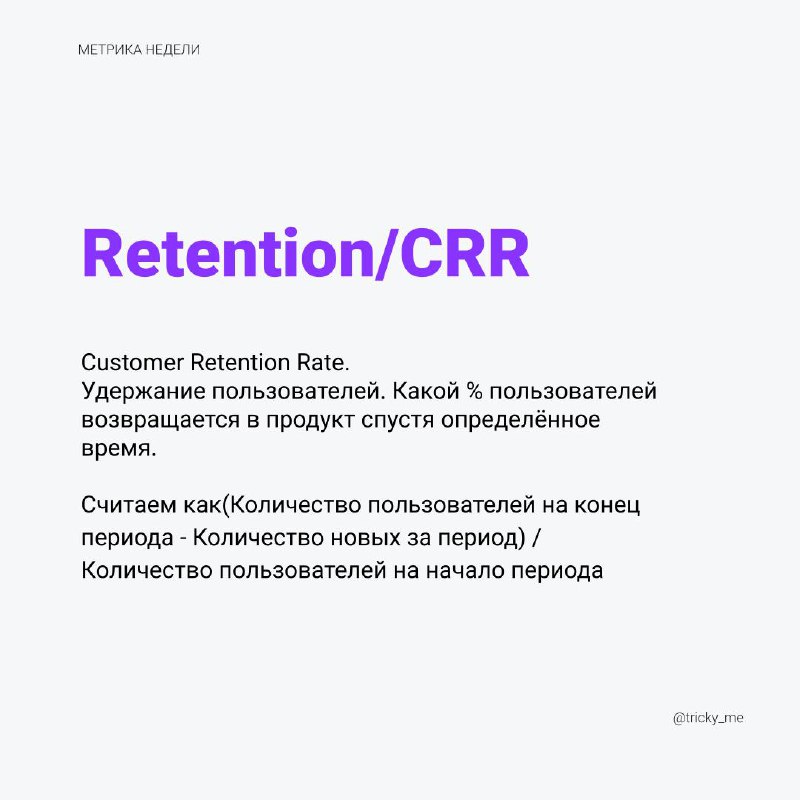 МЕТРИКА НЕДЕЛИ

Retention/CRR

Customer Retention Rate.
Удержание пользователей. Какой % пользователей возвращается в продукт спустя определённое время.

Считаем как(Количество пользователей на конец периода - Количество новых за период) / Количество пользователей на начало периода

@tricky_me